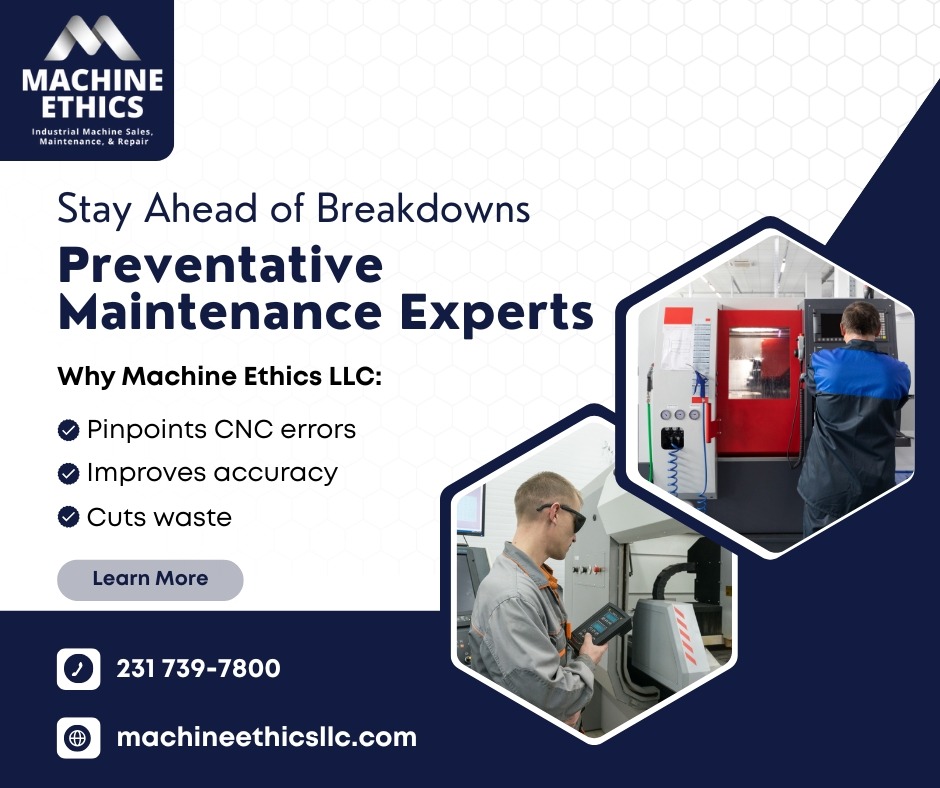 MACHINE ETHICS
Industrial Machine Sales, Maintenance, & Repair

Stay Ahead of Breakdowns

Preventative Maintenance Experts

Why Machine Ethics LLC:

Pinpoints CNC errors

Improves accuracy

Cuts waste

Learn More

231 739-7800

machineethicsllc.com